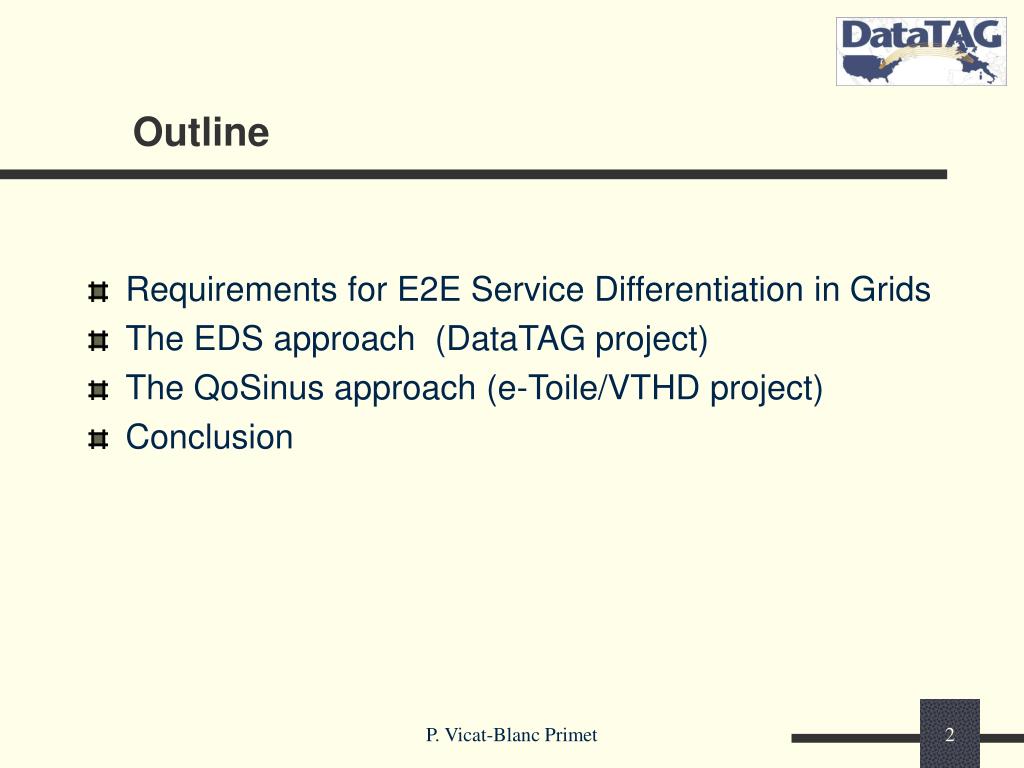 DataTAG

Outline

Requirements for E2E Service Differentiation in Grids
The EDS approach (DataTAG project)
The QoSinus approach (e-Toile/VTHD project)
Conclusion

P. Vicat-Blanc Primet

2